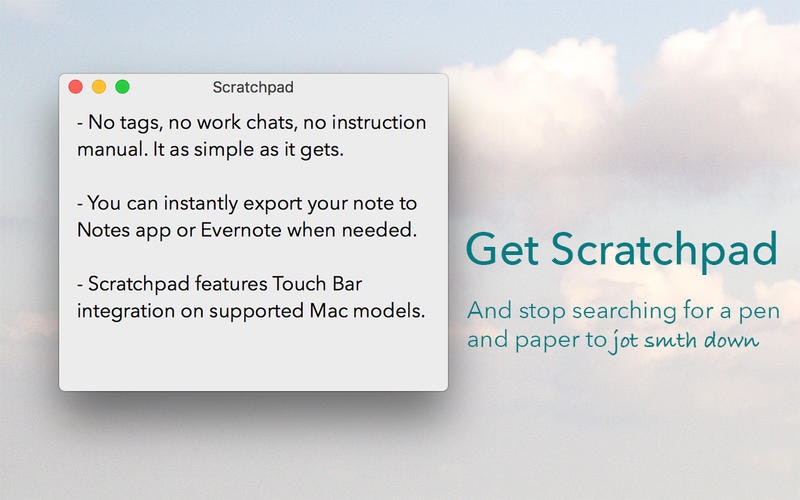 Scratchpad

- No tags, no work chats, no instruction manual. It as simple as it gets.

- You can instantly export your note to Notes app or Evernote when needed.

- Scratchpad features Touch Bar integration on supported Mac models.

Get Scratchpad

And stop searching for a pen and paper to jot smth down